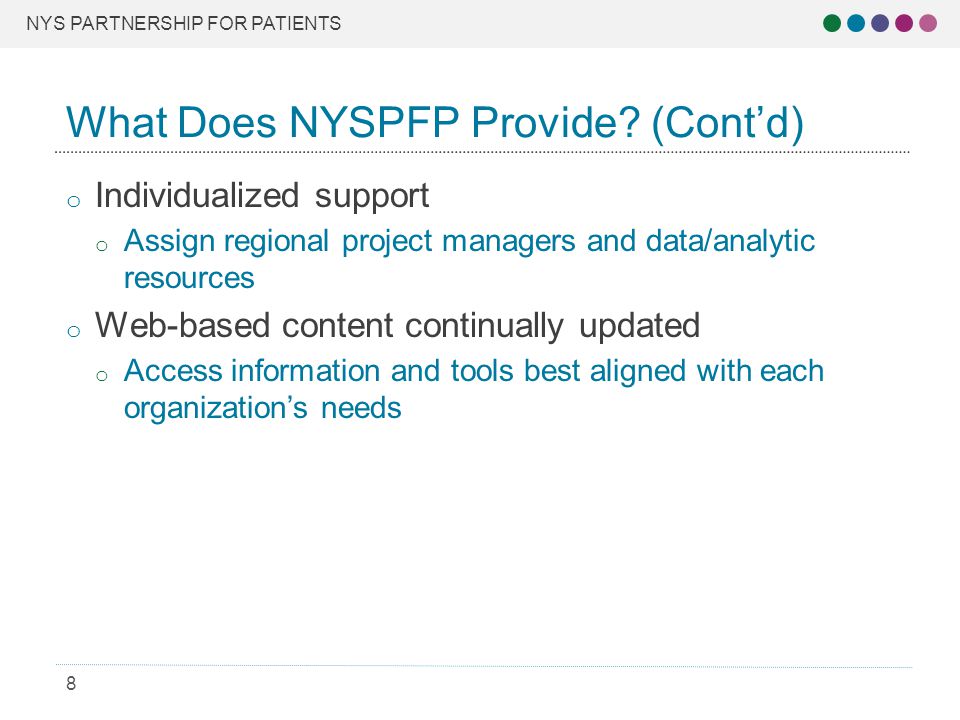 NYS PARTNERSHIP FOR PATIENTS

What Does NYSPFP Provide? (Cont’d)

o Individualized support
  o Assign regional project managers and data/analytic resources
o Web-based content continually updated
  o Access information and tools best aligned with each organization’s needs

8